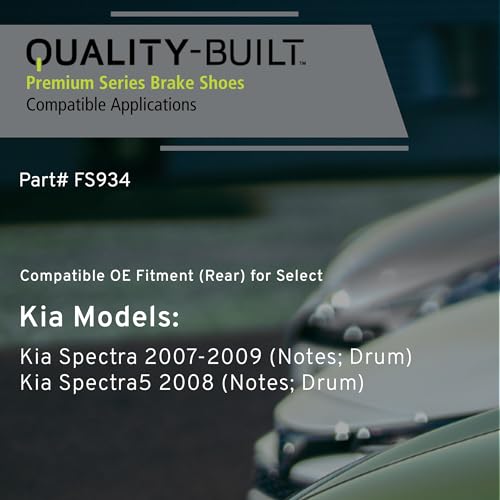 QUALITY-BUILT™
Premium Series Brake Shoes
Compatible Applications

Part# FS934

Compatible OE Fitment (Rear) for Select

Kia Models:

Kia Spectra 2007-2009 (Notes; Drum)
Kia Spectra5 2008 (Notes; Drum)